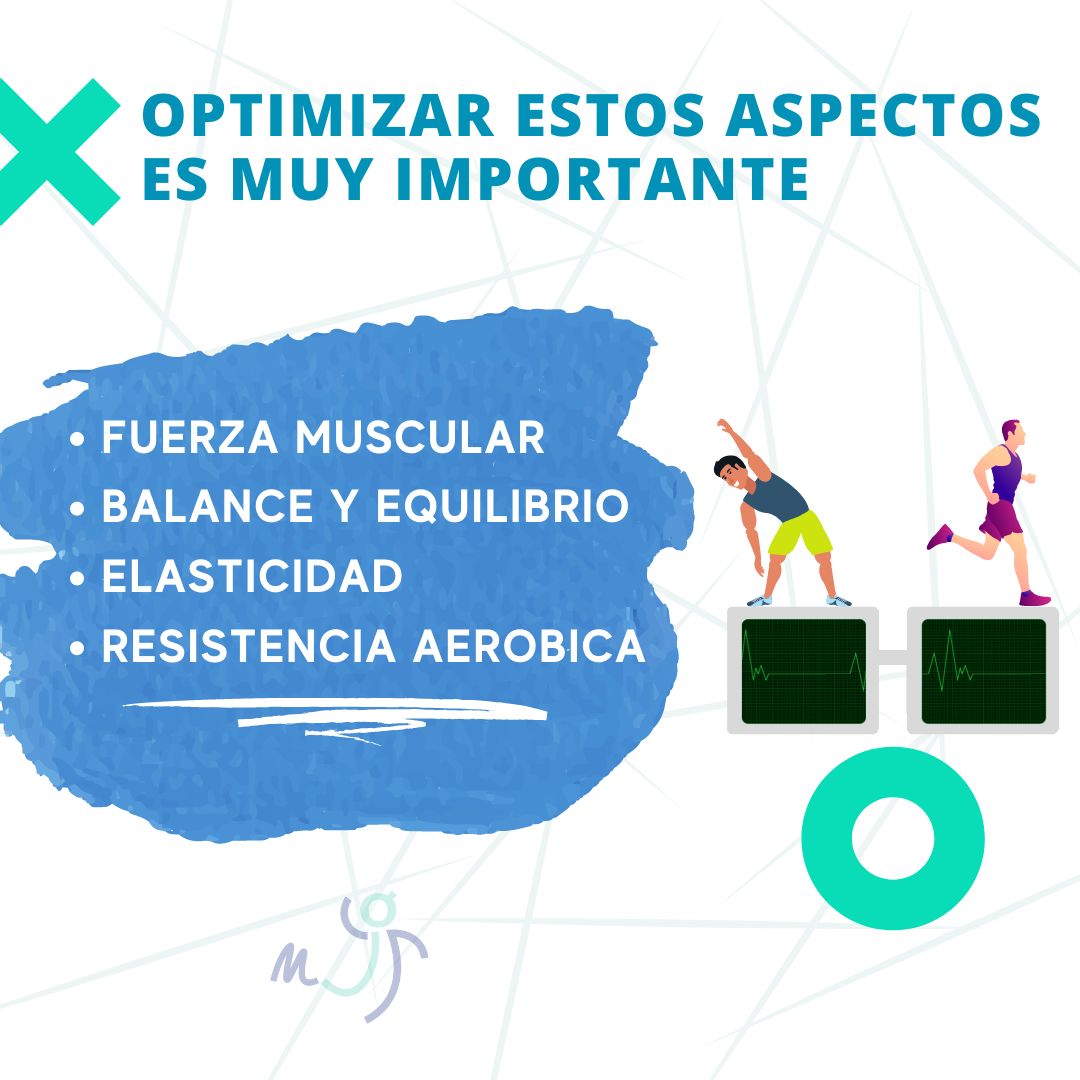 OPTIMIZAR ESTOS ASPECTOS ES MUY IMPORTANTE

• FUERZA MUSCULAR
• BALANCE Y EQUILIBRIO
• ELASTICIDAD
• RESISTENCIA AEROBICA